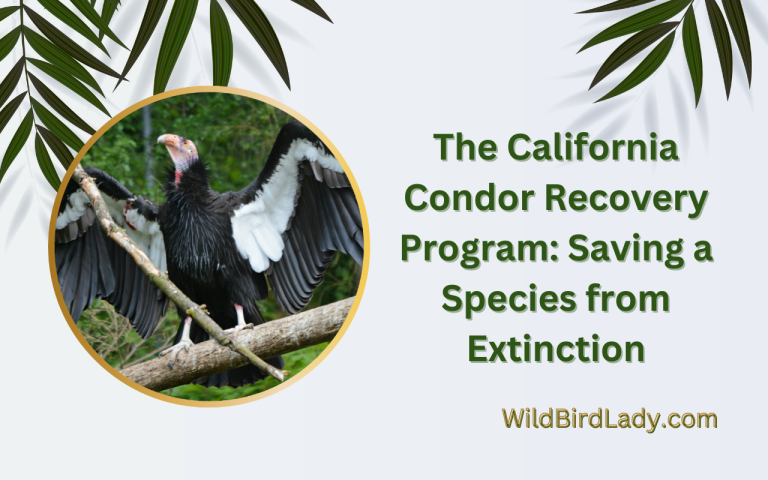 The California Condor Recovery Program: Saving a Species from Extinction

WildBirdLady.com